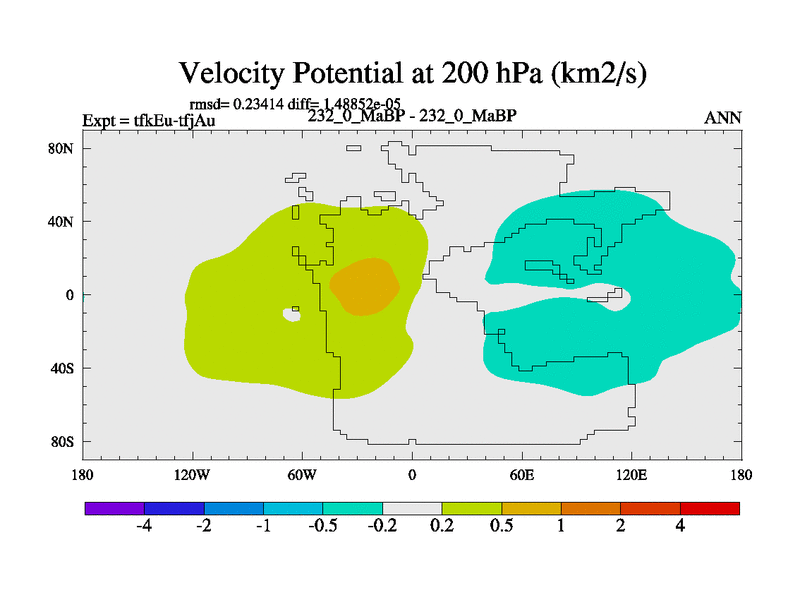 Velocity Potential at 200 hPa (km2/s)

rmsd= 0.23414 diff= 1.48852e-05

Expt = tfkEu-tfjAu

232_0_MaBP - 232_0_MaBP

ANN

80N
40N
0
40S
80S

180
120W
60W
0
60E
120E
180

-4
-2
-1
-0.5
-0.2
0.2
0.5
1
2
4